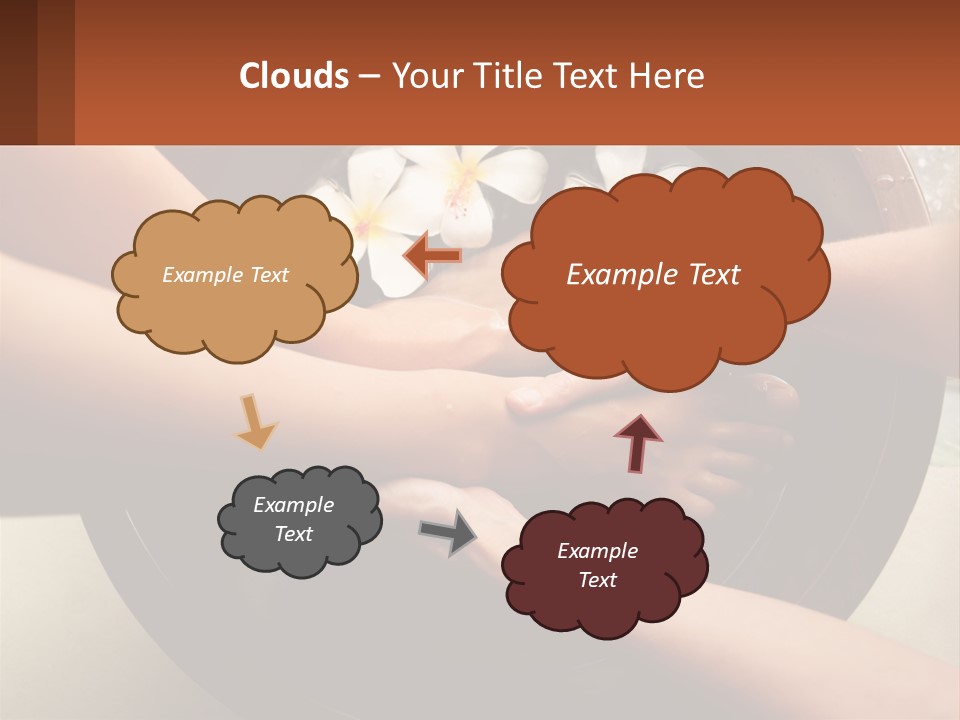 Clouds – Your Title Text Here

Example Text

Example Text

Example Text

Example Text